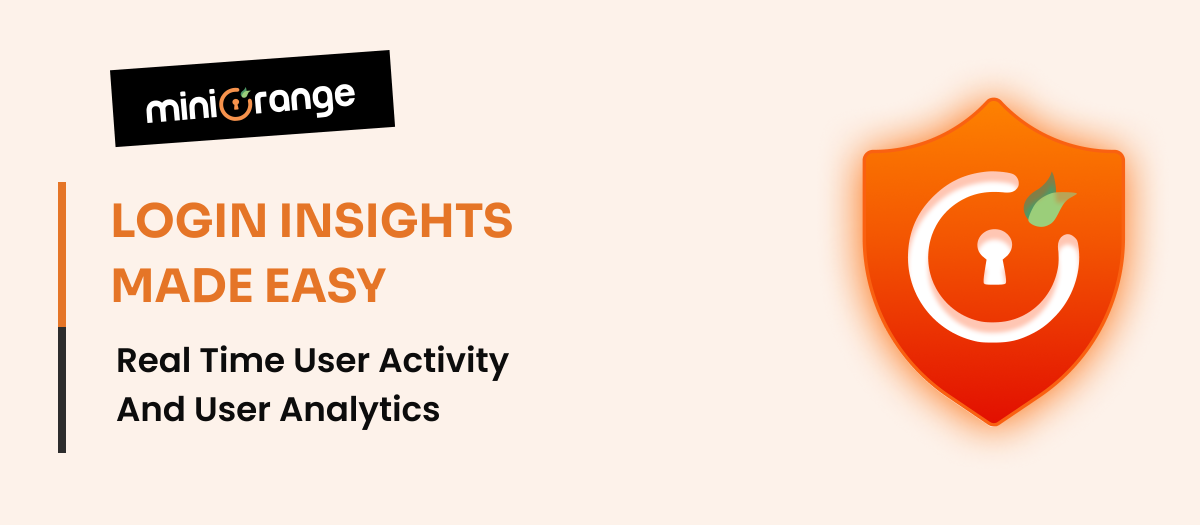 miniOrange

LOGIN INSIGHTS MADE EASY

Real Time User Activity And User Analytics